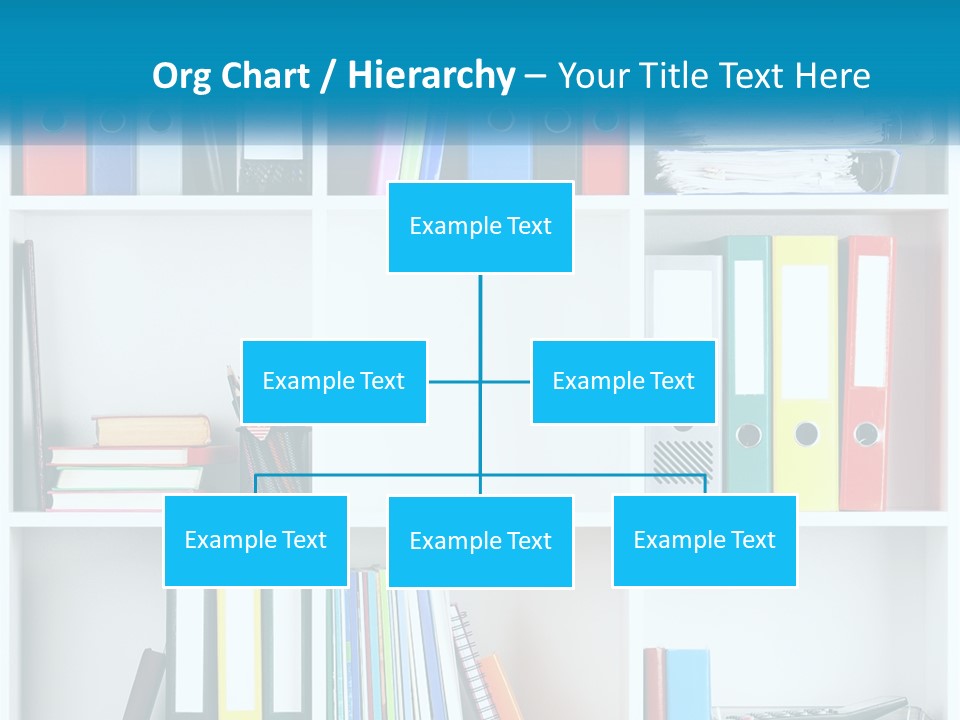 Org Chart / Hierarchy – Your Title Text Here

Example Text

Example Text

Example Text

Example Text

Example Text

Example Text